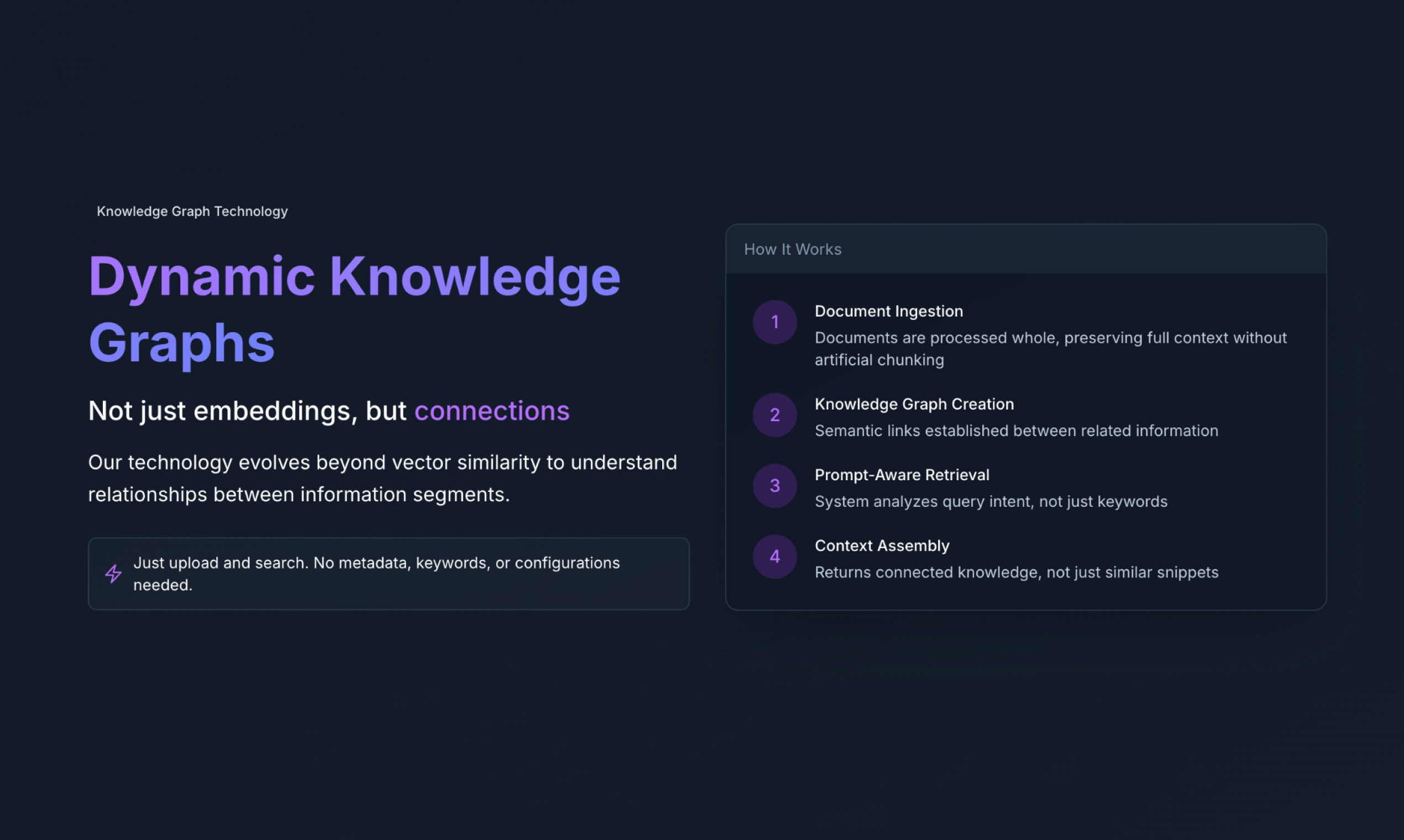 Knowledge Graph Technology

Dynamic Knowledge Graphs

Not just embeddings, but connections

Our technology evolves beyond vector similarity to understand relationships between information segments.

Just upload and search. No metadata, keywords, or configurations needed.

How It Works

1
Document Ingestion
Documents are processed whole, preserving full context without artificial chunking

2
Knowledge Graph Creation
Semantic links established between related information

3
Prompt-Aware Retrieval
System analyzes query intent, not just keywords

4
Context Assembly
Returns connected knowledge, not just similar snippets